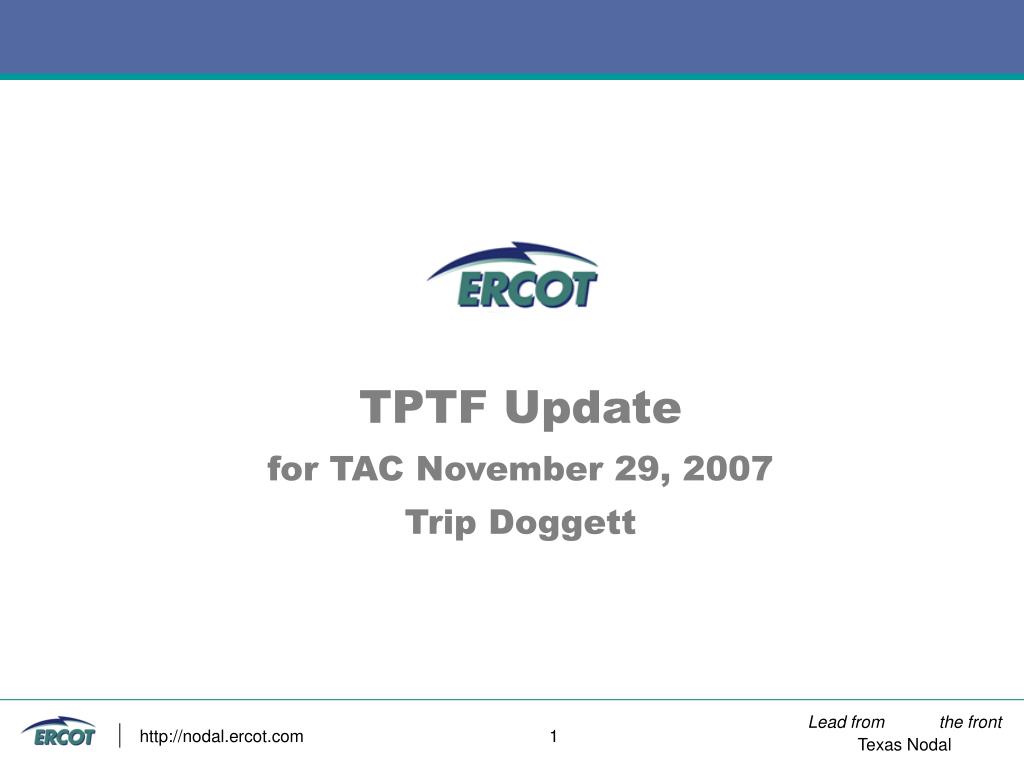 ERCOT

TPTF Update

for TAC November 29, 2007

Trip Doggett

ERCOT

http://nodal.ercot.com

1

Lead from the front

Texas Nodal